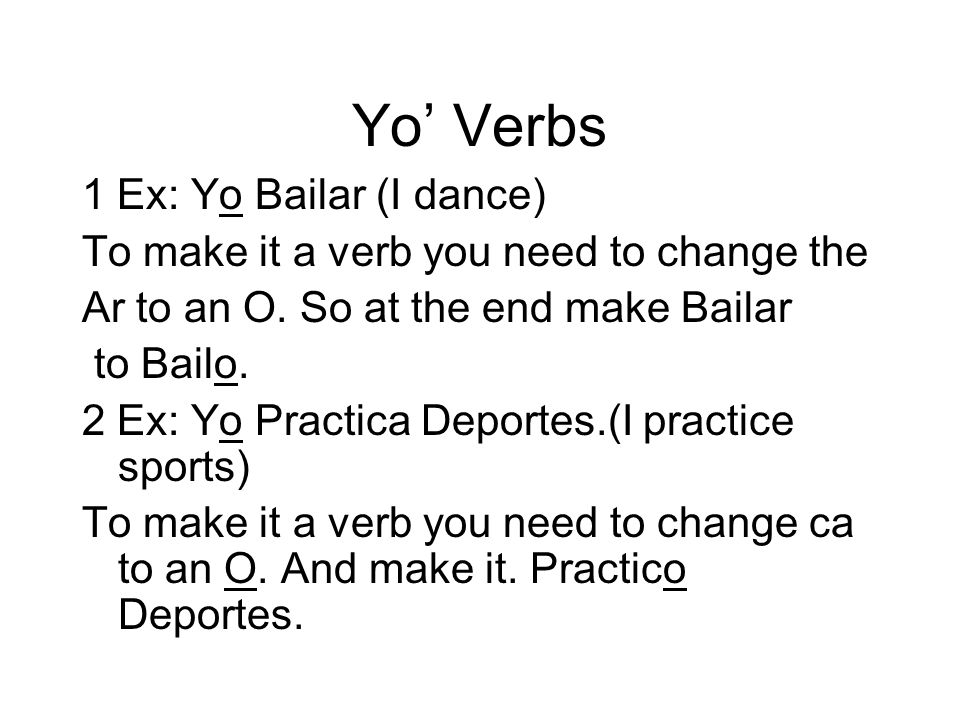 Yo’ Verbs

1 Ex: Yo Bailar (I dance)

To make it a verb you need to change the Ar to an O. So at the end make Bailar to Bailo.

2 Ex: Yo Practica Deportes.(I practice sports)

To make it a verb you need to change ca to an O. And make it. Practico Deportes.